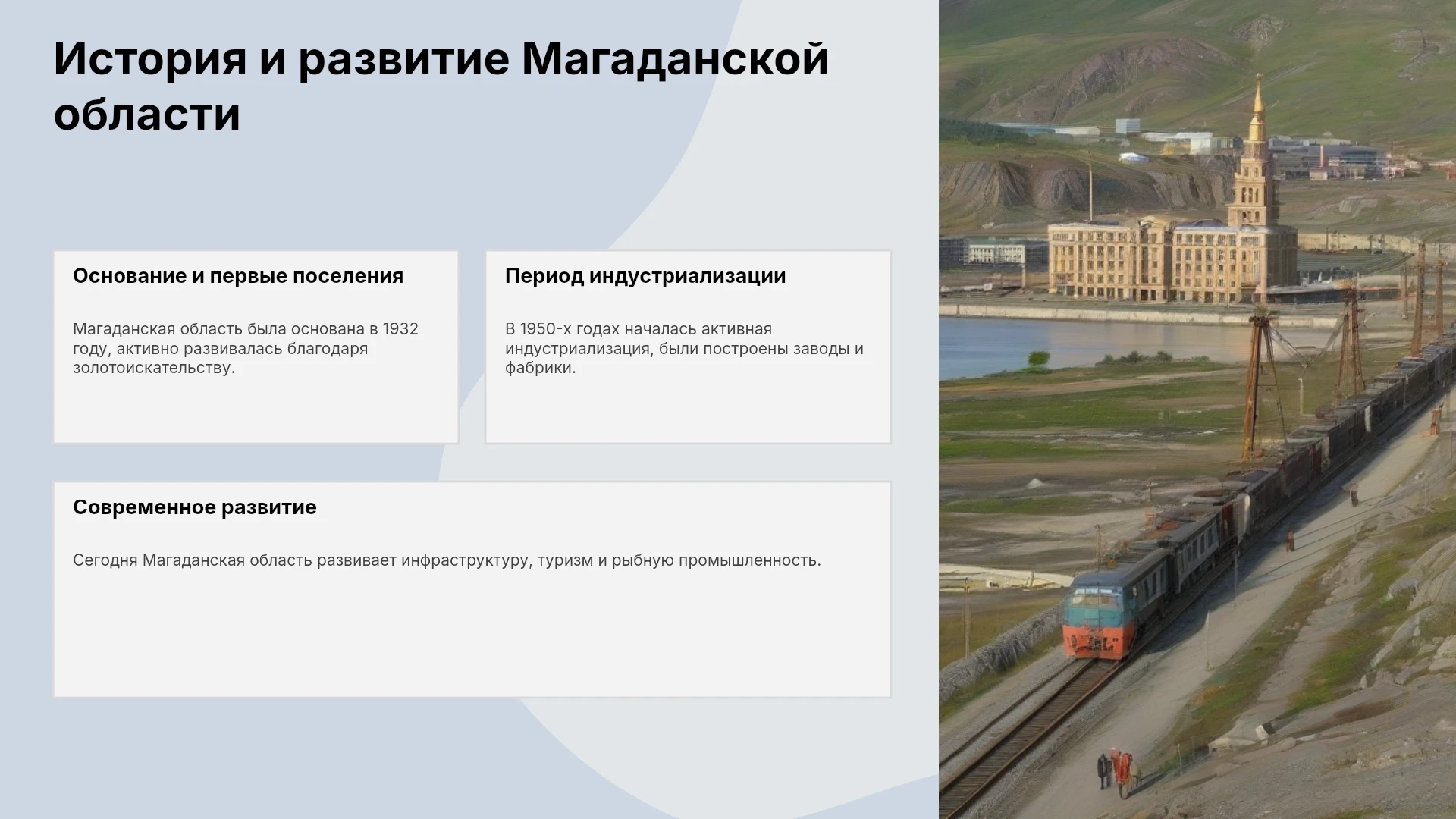 История и развитие Магаданской области

Основание и первые поселения

Магаданская область была основана в 1932 году, активно развивалась благодаря золотоискательству.

Период индустриализации

В 1950-х годах началась активная индустриализация, были построены заводы и фабрики.

Современное развитие

Сегодня Магаданская область развивает инфраструктуру, туризм и рыбную промышленность.